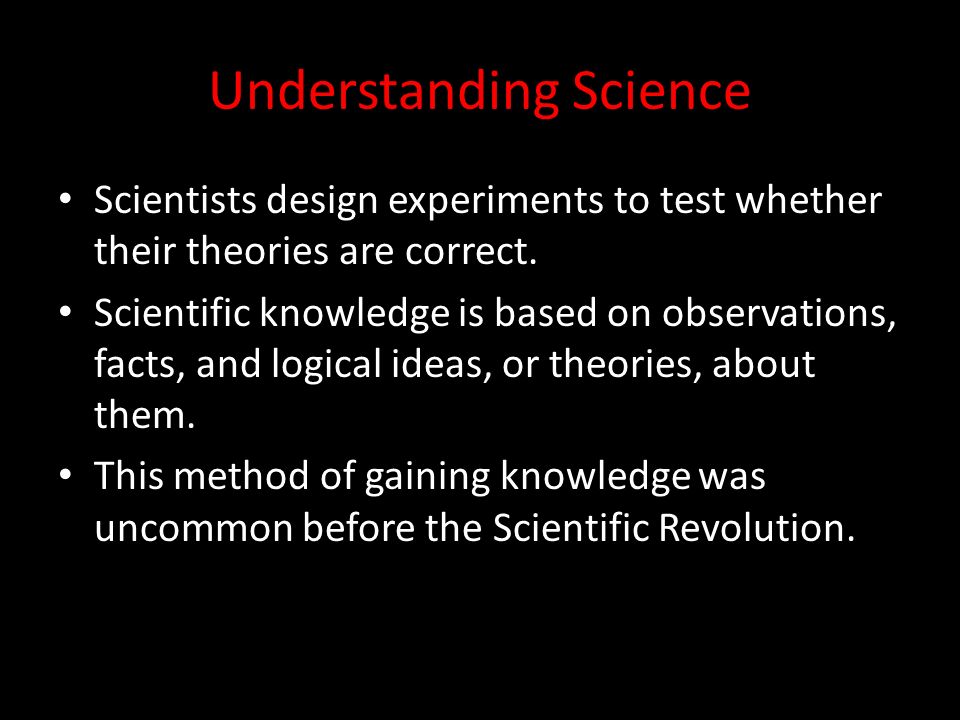 Understanding Science

• Scientists design experiments to test whether their theories are correct.

• Scientific knowledge is based on observations, facts, and logical ideas, or theories, about them.

• This method of gaining knowledge was uncommon before the Scientific Revolution.